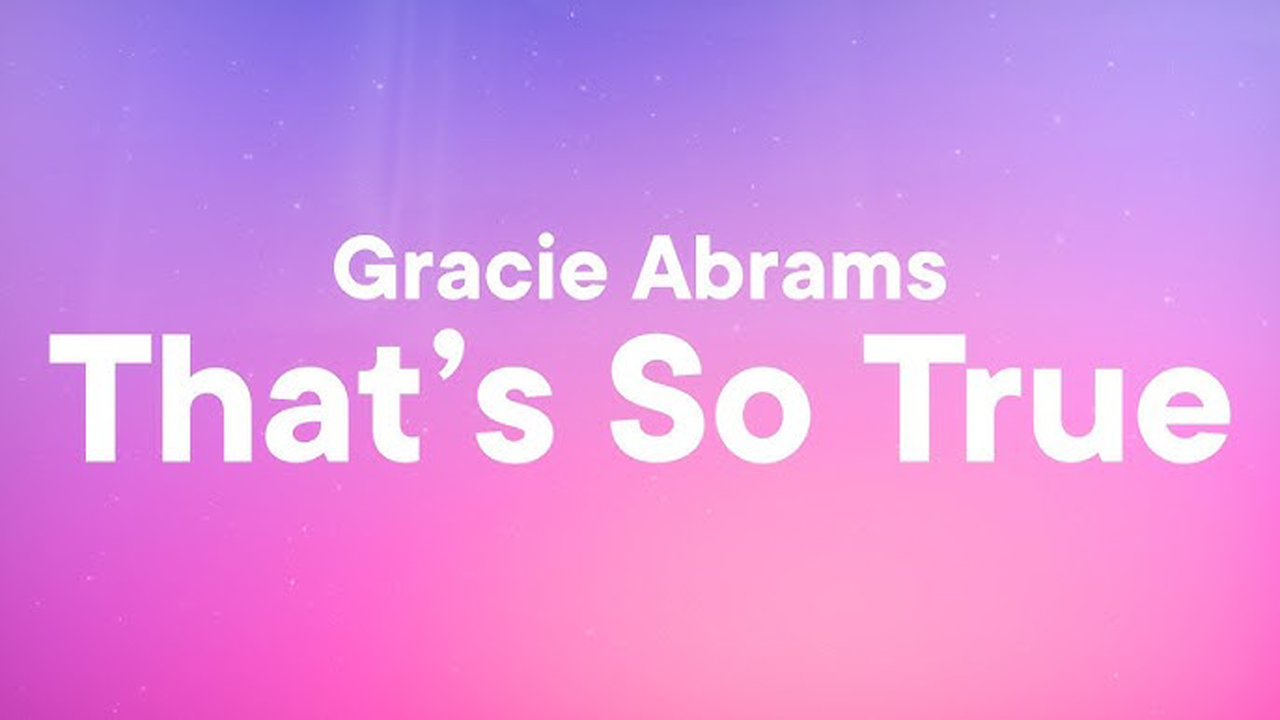 Gracie Abrams
That’s So True